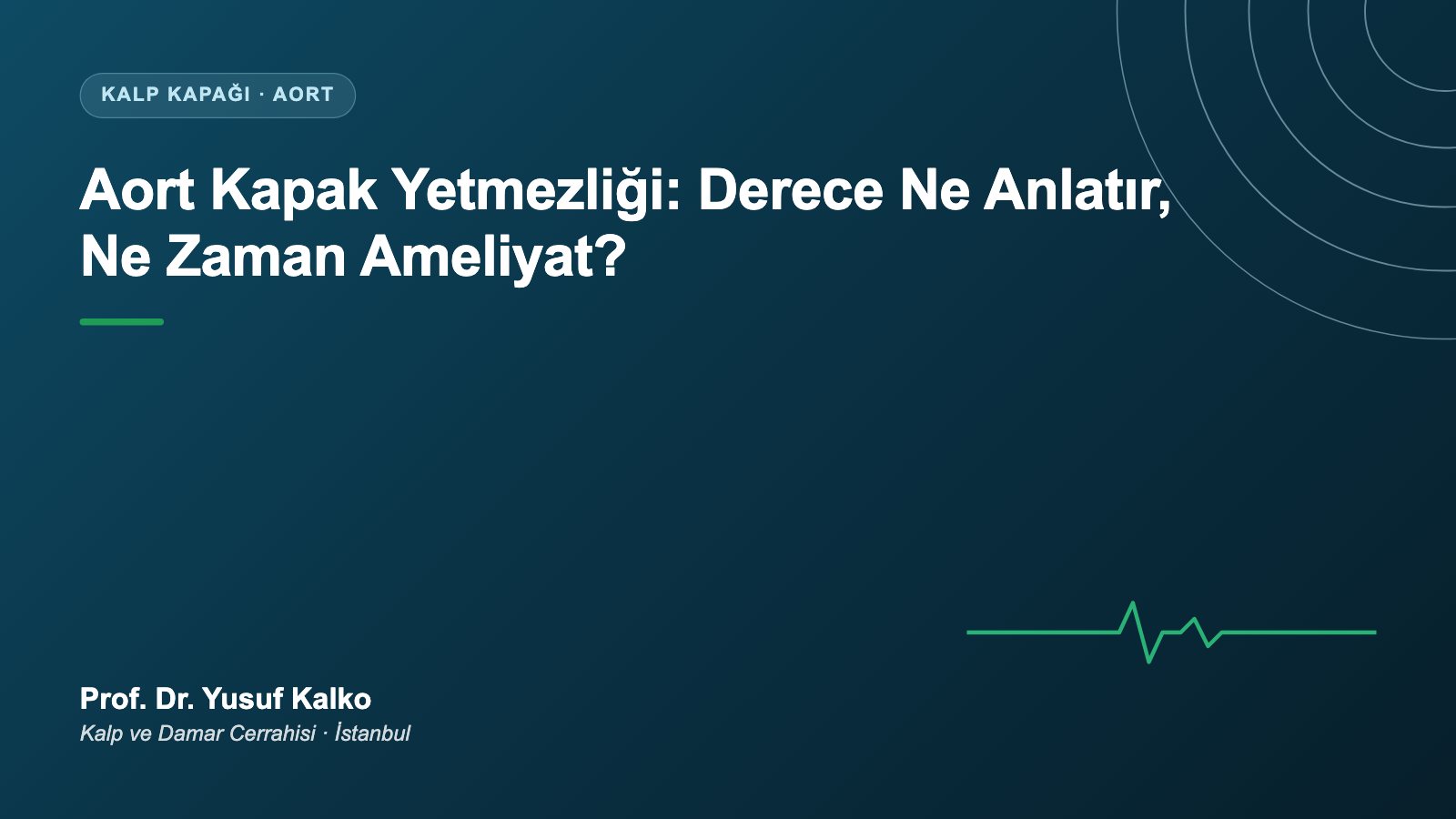 KALP KAPAĞI · AORT

Aort Kapak Yetmezliği: Derece Ne Anlatır, Ne Zaman Ameliyat?

Prof. Dr. Yusuf Kalko

Kalp ve Damar Cerrahisi · İstanbul